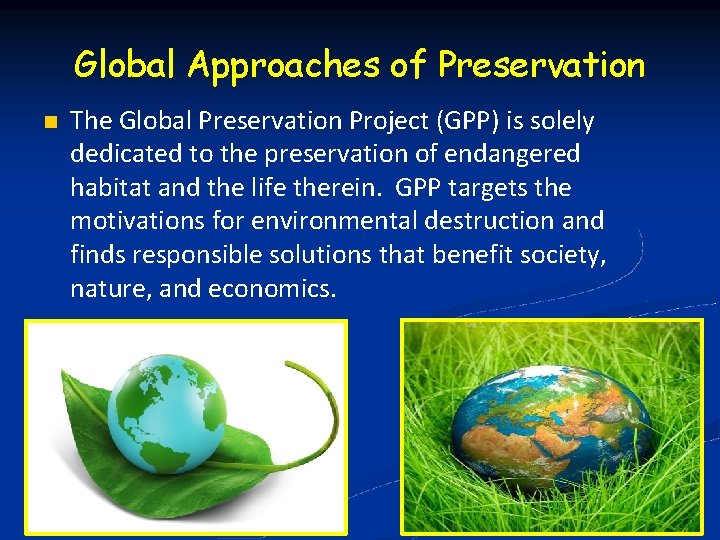 Global Approaches of Preservation

The Global Preservation Project (GPP) is solely dedicated to the preservation of endangered habitat and the life therein. GPP targets the motivations for environmental destruction and finds responsible solutions that benefit society, nature, and economics.